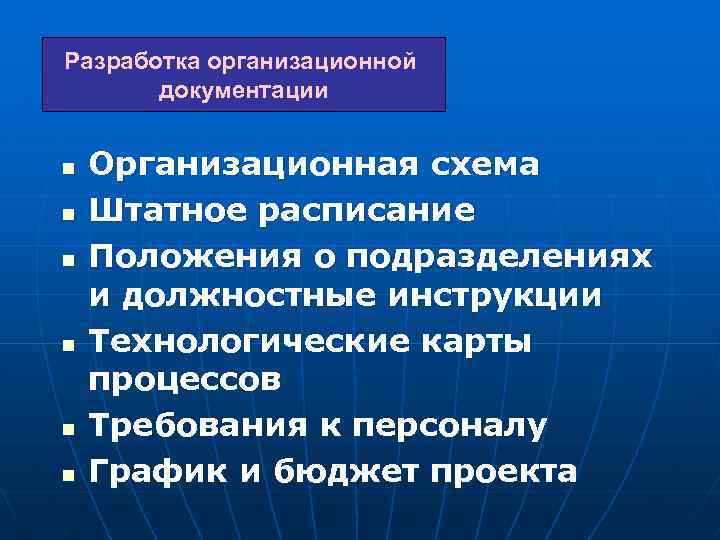 Разработка организационной документации

- Организационная схема
- Штатное расписание
- Положения о подразделениях и должностные инструкции
- Технологические карты процессов
- Требования к персоналу
- График и бюджет проекта